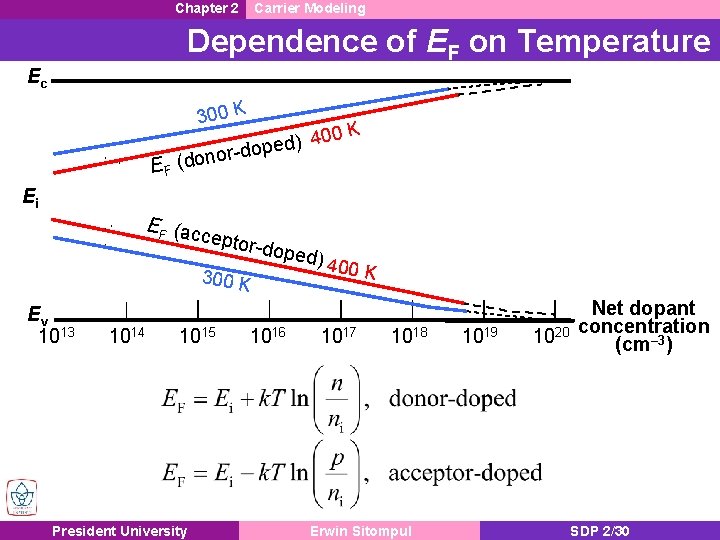 Chapter 2 Carrier Modeling

Dependence of $E_F$ on Temperature

$E_c$

300 K

$E_F$ (donor-doped) 400 K

$E_i$

$E_F$ (acceptor-doped) 400 K

300 K

$E_v$

$10^{13}$ $10^{14}$ $10^{15}$ $10^{16}$ $10^{17}$ $10^{18}$ $10^{19}$ $10^{20}$

Net dopant concentration ($cm^{-3}$)

$E_F = E_i + kT \ln\left(\frac{n}{n_i}\right)$, donor-doped

$E_F = E_i - kT \ln\left(\frac{p}{n_i}\right)$, acceptor-doped

President University Erwin Sitompul SDP 2/30